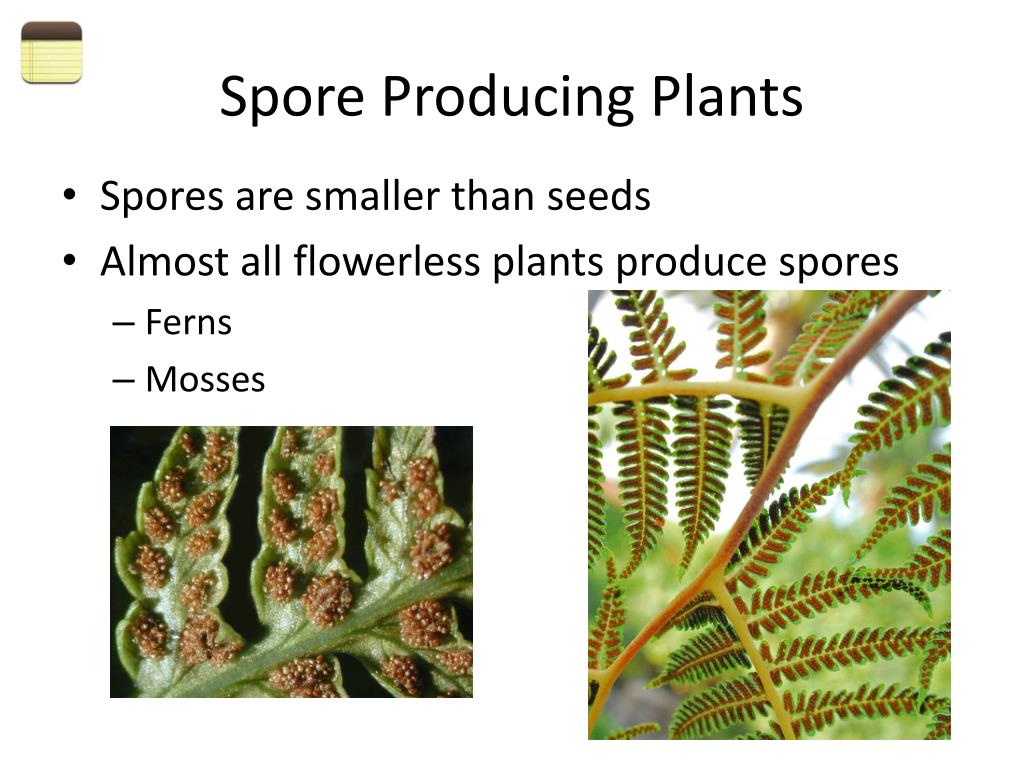 Spore Producing Plants

• Spores are smaller than seeds
• Almost all flowerless plants produce spores
– Ferns
– Mosses